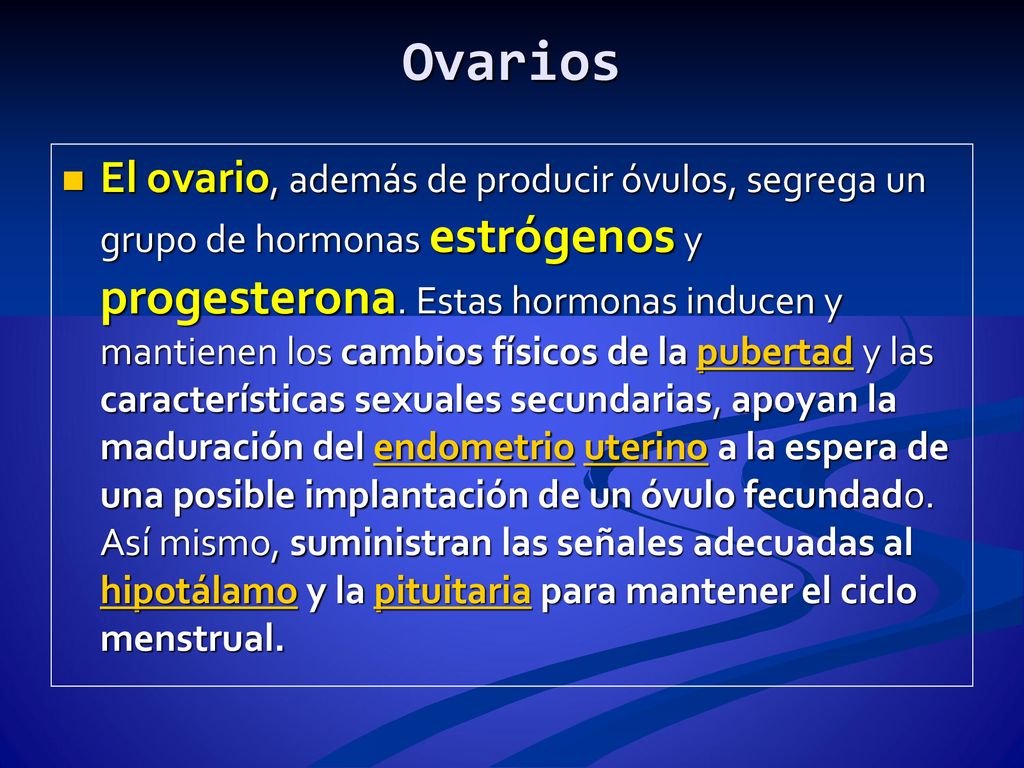 Ovarios

El ovario, además de producir óvulos, segrega un grupo de hormonas estrógenos y progesterona. Estas hormonas inducen y mantienen los cambios físicos de la pubertad y las características sexuales secundarias, apoyan la maduración del endometrio uterino a la espera de una posible implantación de un óvulo fecundado. Así mismo, suministran las señales adecuadas al hipotálamo y la pituitaria para mantener el ciclo menstrual.